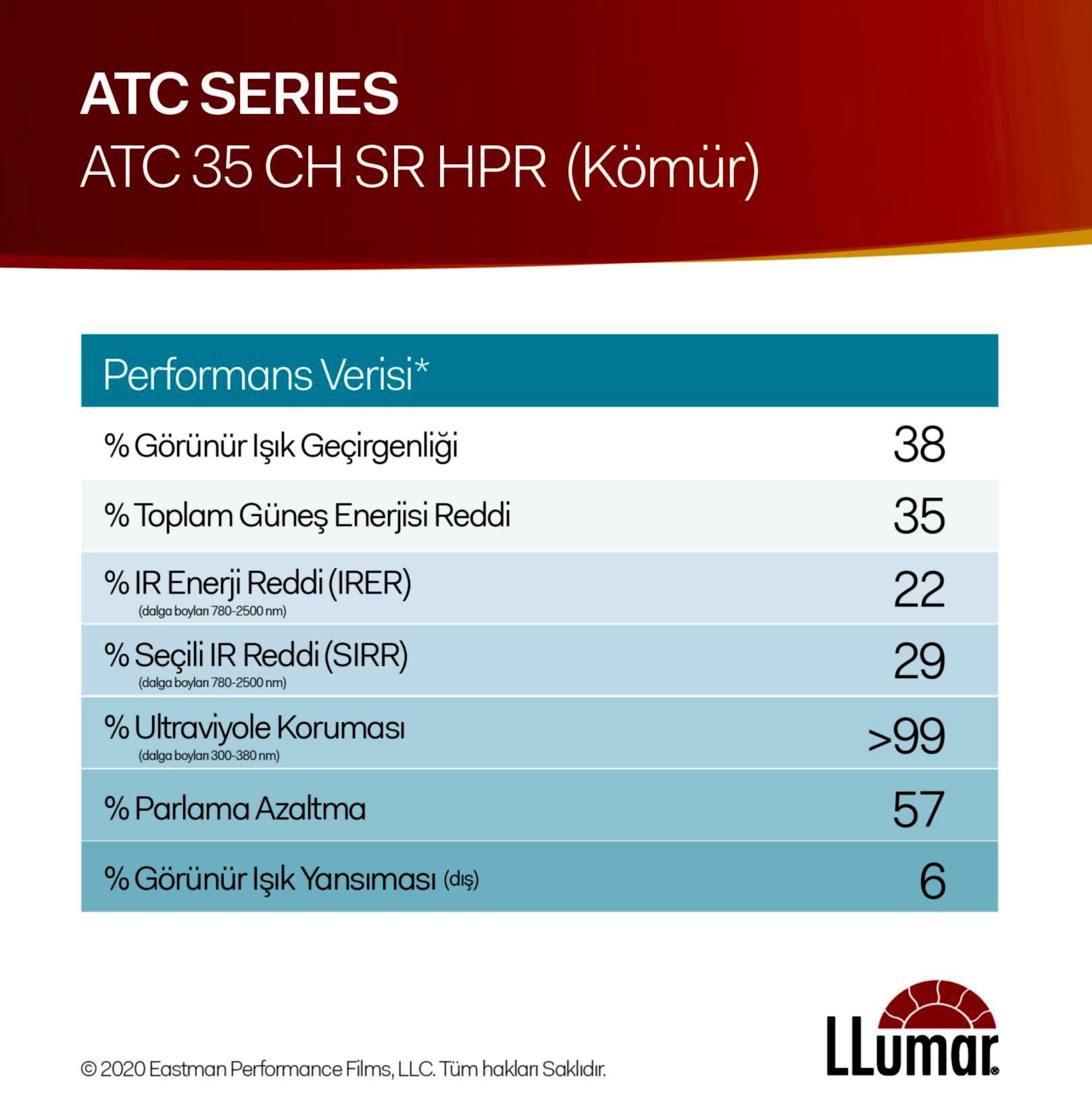 ATC SERIES
ATC 35 CH SR HPR (Kömür)

| Performans Verisi* | |
|---|---|
| % Görünür Işık Geçirgenliği | 38 |
| % Toplam Güneş Enerjisi Reddi | 35 |
| % IR Enerji Reddi (IRER) (dalga boyları 780-2500 nm) | 22 |
| % Seçili IR Reddi (SIRR) (dalga boyları 780-2500 nm) | 29 |
| % Ultraviyole Koruması (dalga boyları 300-380 nm) | >99 |
| % Parlama Azaltma | 57 |
| % Görünür Işık Yansıması (dış) | 6 |

© 2020 Eastman Performance Films, LLC. Tüm hakları Saklıdır.

LLumar®